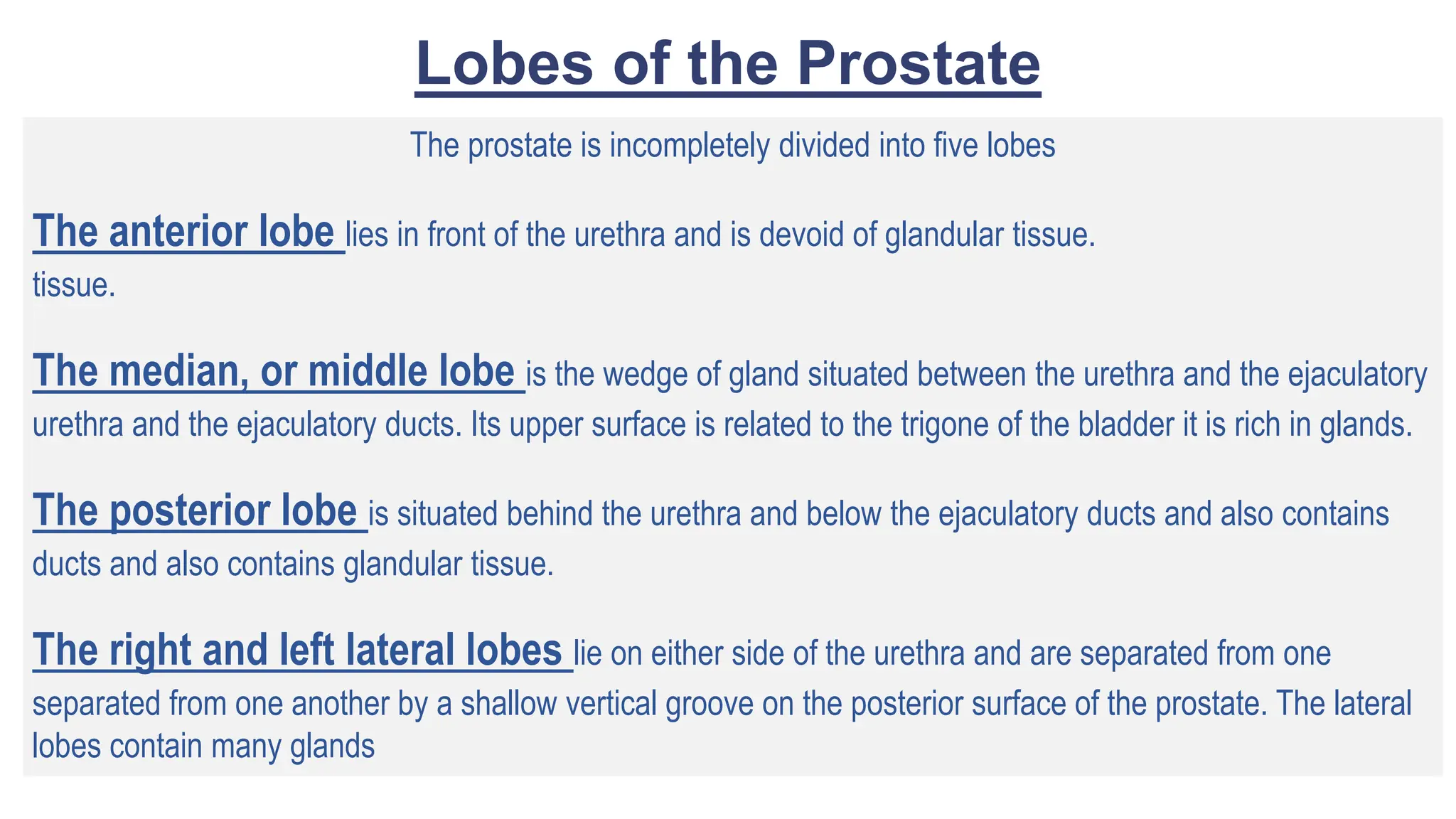 Lobes of the Prostate

The prostate is incompletely divided into five lobes

The anterior lobe lies in front of the urethra and is devoid of glandular tissue. tissue.

The median, or middle lobe is the wedge of gland situated between the urethra and the ejaculatory urethra and the ejaculatory ducts. Its upper surface is related to the trigone of the bladder it is rich in glands.

The posterior lobe is situated behind the urethra and below the ejaculatory ducts and also contains ducts and also contains glandular tissue.

The right and left lateral lobes lie on either side of the urethra and are separated from one separated from one another by a shallow vertical groove on the posterior surface of the prostate. The lateral lobes contain many glands